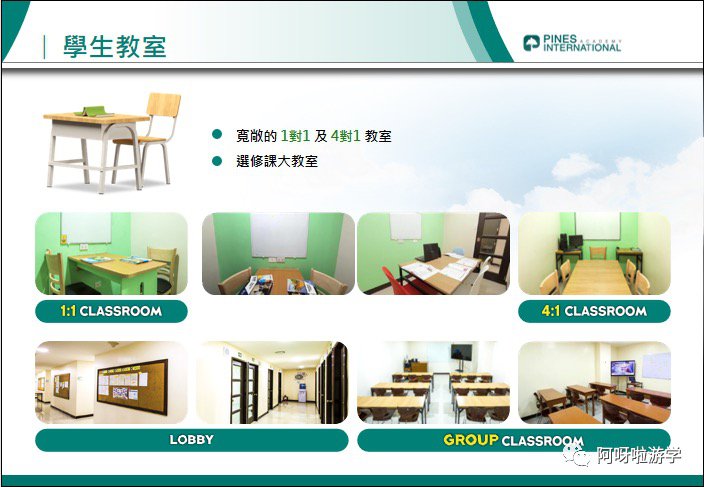 學生教室

PINES ACADEMY INTERNATIONAL

寬敞的 1對1 及 4對1 教室
選修課大教室

1:1 CLASSROOM

4:1 CLASSROOM

LOBBY

GROUP CLASSROOM

阿呀啦游学